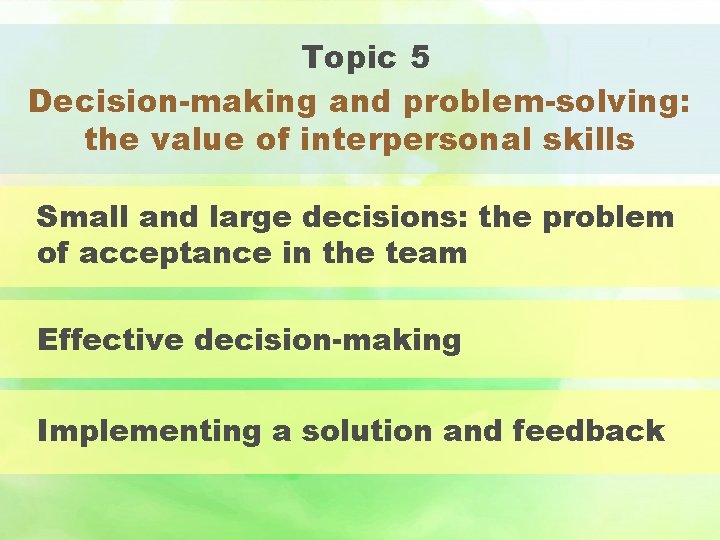 Topic 5
Decision-making and problem-solving: the value of interpersonal skills

Small and large decisions: the problem of acceptance in the team

Effective decision-making

Implementing a solution and feedback